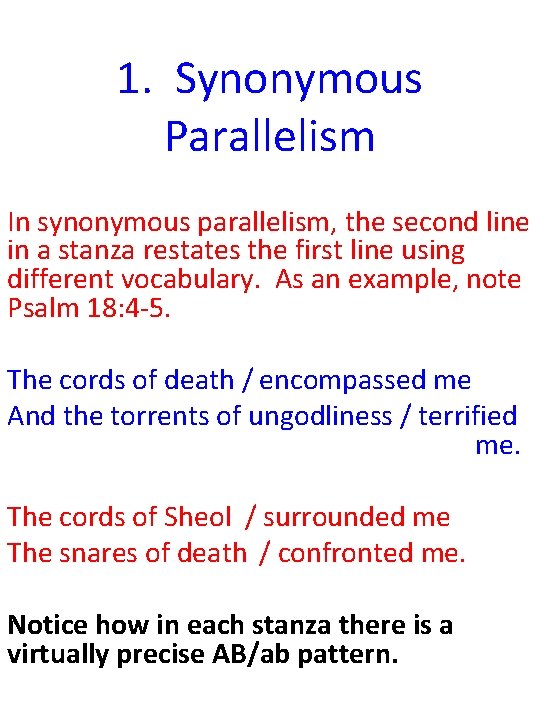 1. Synonymous Parallelism

In synonymous parallelism, the second line in a stanza restates the first line using different vocabulary. As an example, note Psalm 18:4-5.

The cords of death / encompassed me
And the torrents of ungodliness / terrified me.

The cords of Sheol / surrounded me
The snares of death / confronted me.

Notice how in each stanza there is a virtually precise AB/ab pattern.